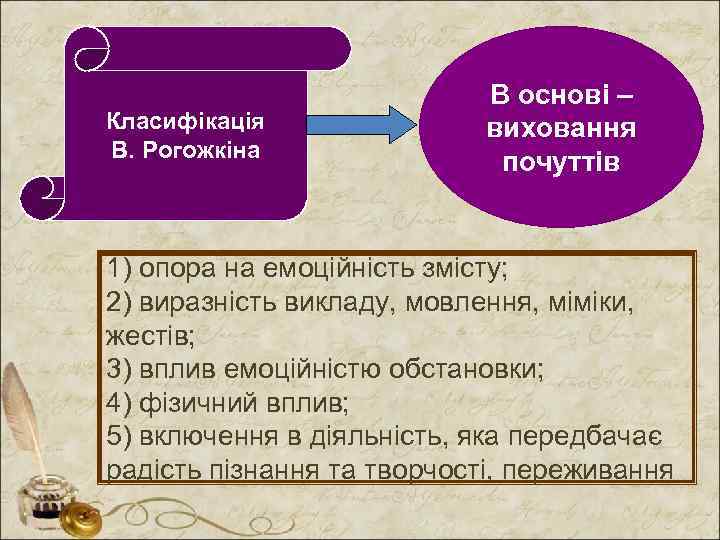 Класифікація В. Рогожкіна

В основі – виховання почуттів

1) опора на емоційність змісту;
2) виразність викладу, мовлення, міміки, жестів;
3) вплив емоційністю обстановки;
4) фізичний вплив;
5) включення в діяльність, яка передбачає радість пізнання та творчості, переживання